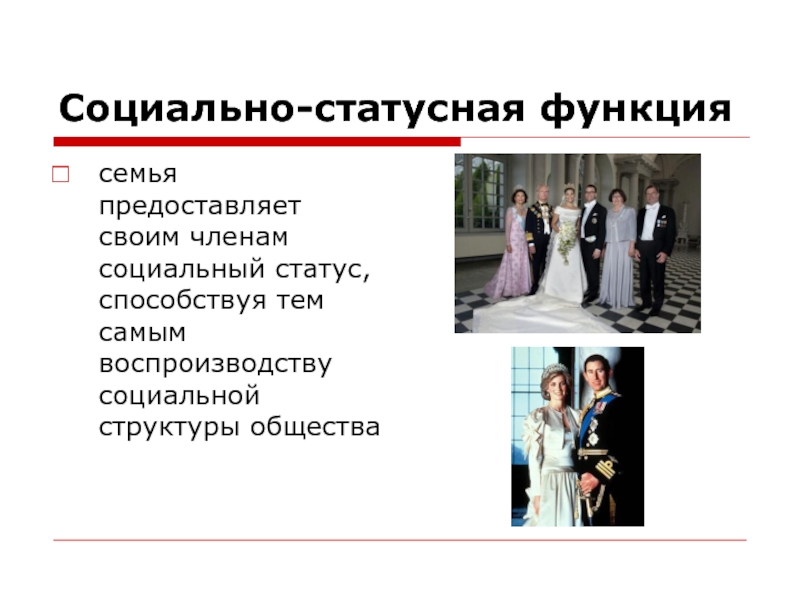 Социально-статусная функция

семья предоставляет своим членам социальный статус, способствуя тем самым воспроизводству социальной структуры общества